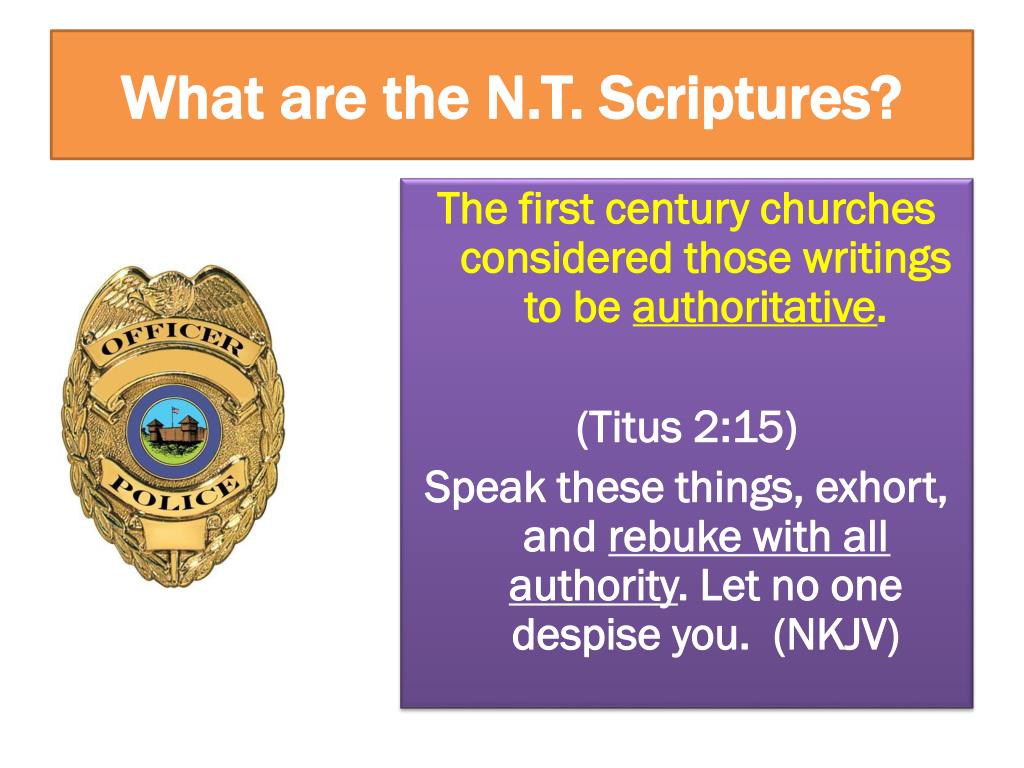 What are the N.T. Scriptures?

OFFICER

POLICE

The first century churches considered those writings to be authoritative.

(Titus 2:15)

Speak these things, exhort, and rebuke with all authority. Let no one despise you. (NKJV)